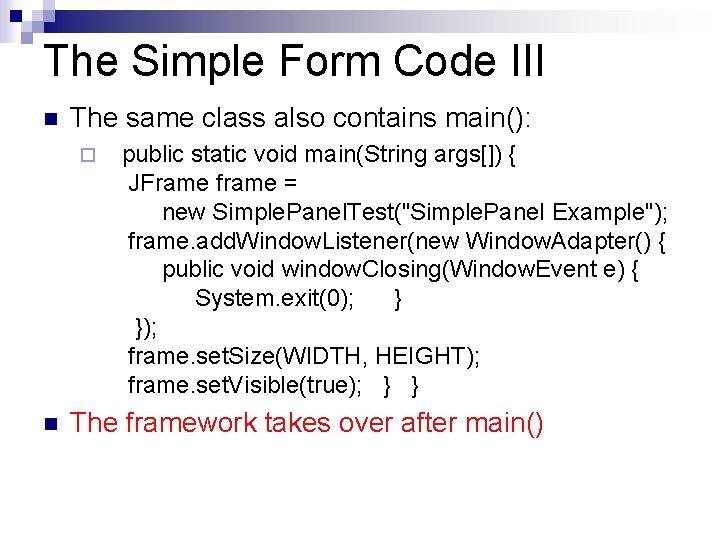 The Simple Form Code III

The same class also contains main():

public static void main(String args[]) {
JFrame frame =
new SimplePanelTest("SimplePanel Example");
frame.addWindowListener(new WindowAdapter() {
public void windowClosing(WindowEvent e) {
System.exit(0); }
});
frame.setSize(WIDTH, HEIGHT);
frame.setVisible(true); } }

The framework takes over after main()